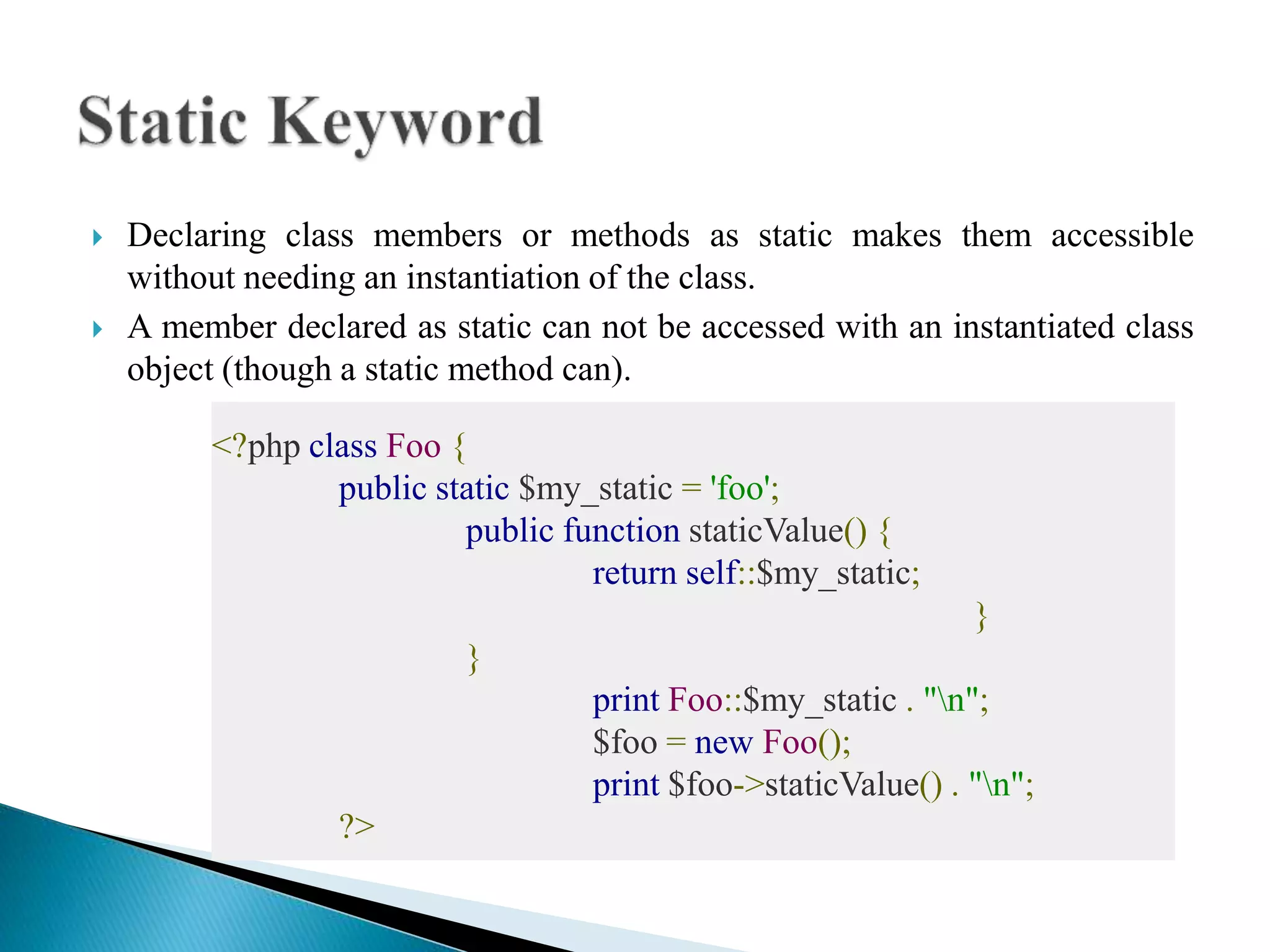 Static Keyword

Declaring class members or methods as static makes them accessible without needing an instantiation of the class.

A member declared as static can not be accessed with an instantiated class object (though a static method can).

<?php class Foo {
public static $my_static = 'foo';
public function staticValue() {
return self::$my_static;
}
}
print Foo::$my_static . "\n";
$foo = new Foo();
print $foo->staticValue() . "\n";
?>